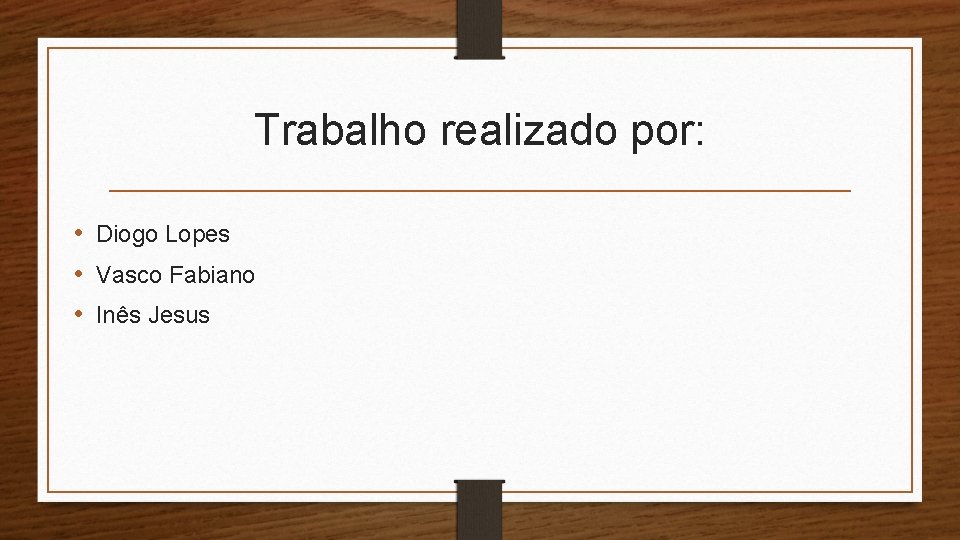 Trabalho realizado por:

• Diogo Lopes
• Vasco Fabiano
• Inês Jesus